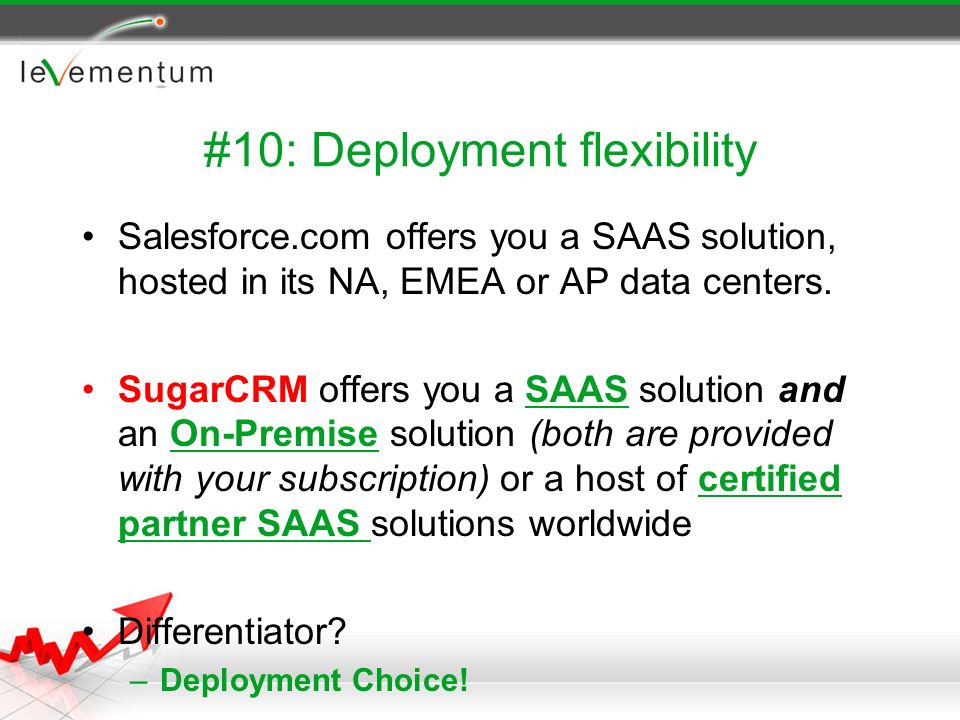 levementum

#10: Deployment flexibility

• Salesforce.com offers you a SAAS solution, hosted in its NA, EMEA or AP data centers.

• SugarCRM offers you a SAAS solution and an On-Premise solution (both are provided with your subscription) or a host of certified partner SAAS solutions worldwide

• Differentiator?
– Deployment Choice!